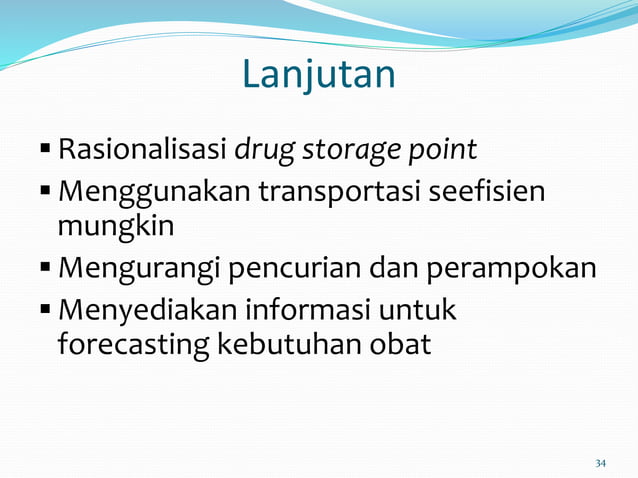 Lanjutan

▪ Rasionalisasi drug storage point
▪ Menggunakan transportasi seefisien mungkin
▪ Mengurangi pencurian dan perampokan
▪ Menyediakan informasi untuk forecasting kebutuhan obat

34